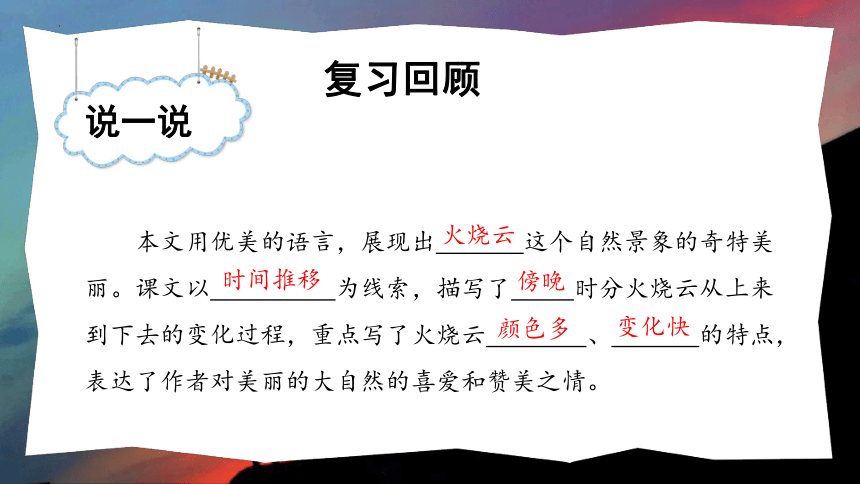 复习回顾

说一说

本文用优美的语言，展现出火烧云这个自然景象的奇特美丽。课文以时间推移为线索，描写了傍晚时分火烧云从上来到下去的变化过程，重点写了火烧云颜色多、变化快的特点，表达了作者对美丽的大自然的喜爱和赞美之情。